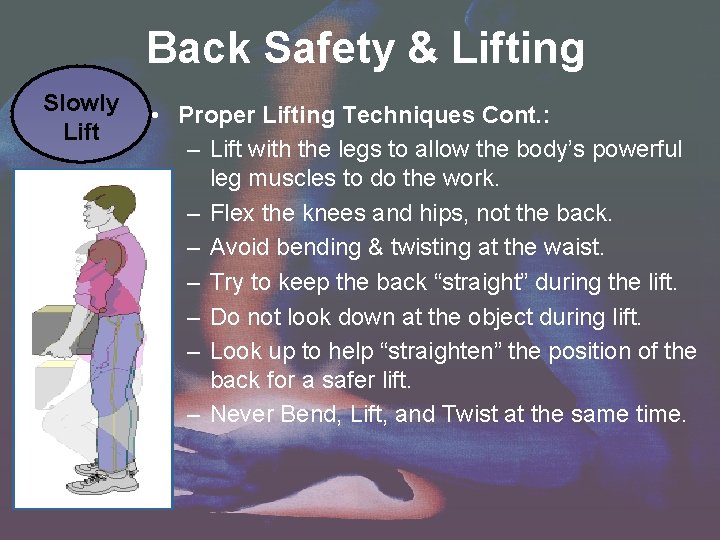 Back Safety & Lifting

Slowly Lift

• Proper Lifting Techniques Cont.:
– Lift with the legs to allow the body's powerful leg muscles to do the work.
– Flex the knees and hips, not the back.
– Avoid bending & twisting at the waist.
– Try to keep the back "straight" during the lift.
– Do not look down at the object during lift.
– Look up to help "straighten" the position of the back for a safer lift.
– Never Bend, Lift, and Twist at the same time.